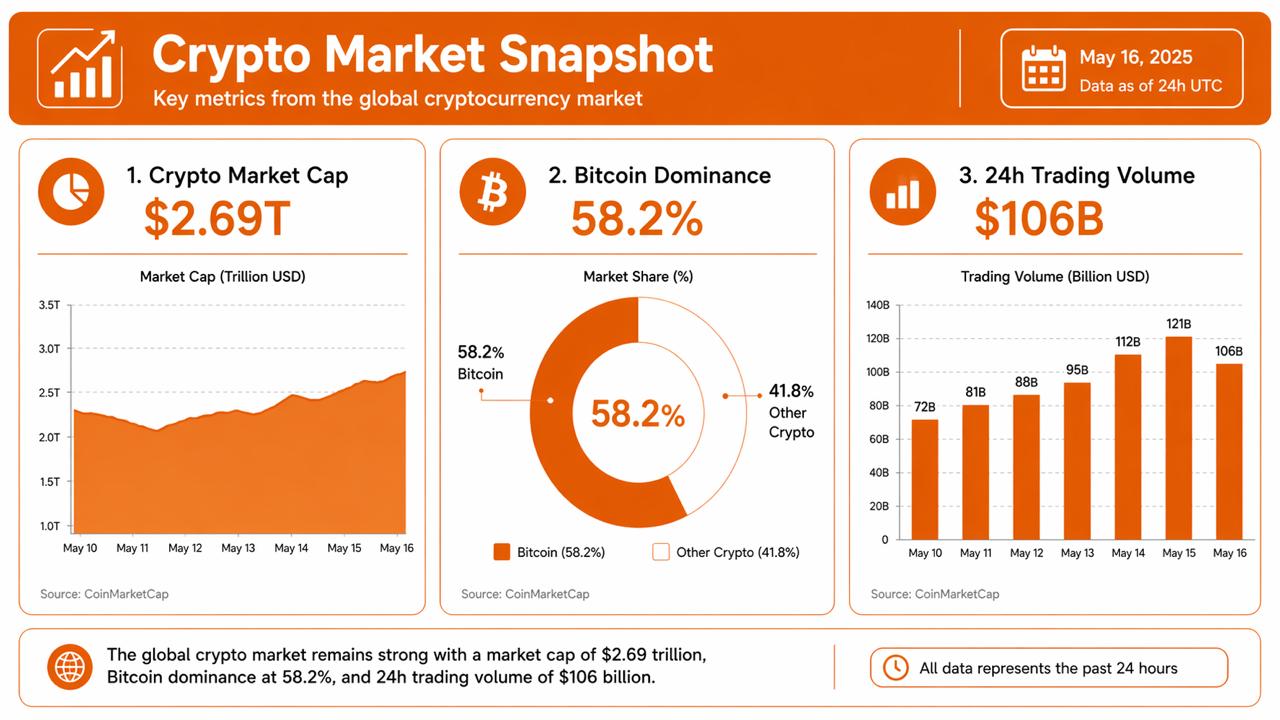 Crypto Market Snapshot
Key metrics from the global cryptocurrency market

May 16, 2025
Data as of 24h UTC

1. Crypto Market Cap
$2.69T

Market Cap (Trillion USD)
3.5T
3.0T
2.5T
2.0T
1.5T
1.0T
May 10 May 11 May 12 May 13 May 14 May 15 May 16

Source: CoinMarketCap

2. Bitcoin Dominance
58.2%

Market Share (%)
58.2%
Bitcoin
58.2%
41.8%
Other Crypto
Bitcoin (58.2%) Other Crypto (41.8%)

Source: CoinMarketCap

3. 24h Trading Volume
$106B

Trading Volume (Billion USD)
140B
120B
100B
80B
60B
40B
20B
0
72B 81B 88B 95B 112B 121B 106B
May 10 May 11 May 12 May 13 May 14 May 15 May 16

Source: CoinMarketCap

The global crypto market remains strong with a market cap of $2.69 trillion, Bitcoin dominance at 58.2%, and 24h trading volume of $106 billion.

All data represents the past 24 hours